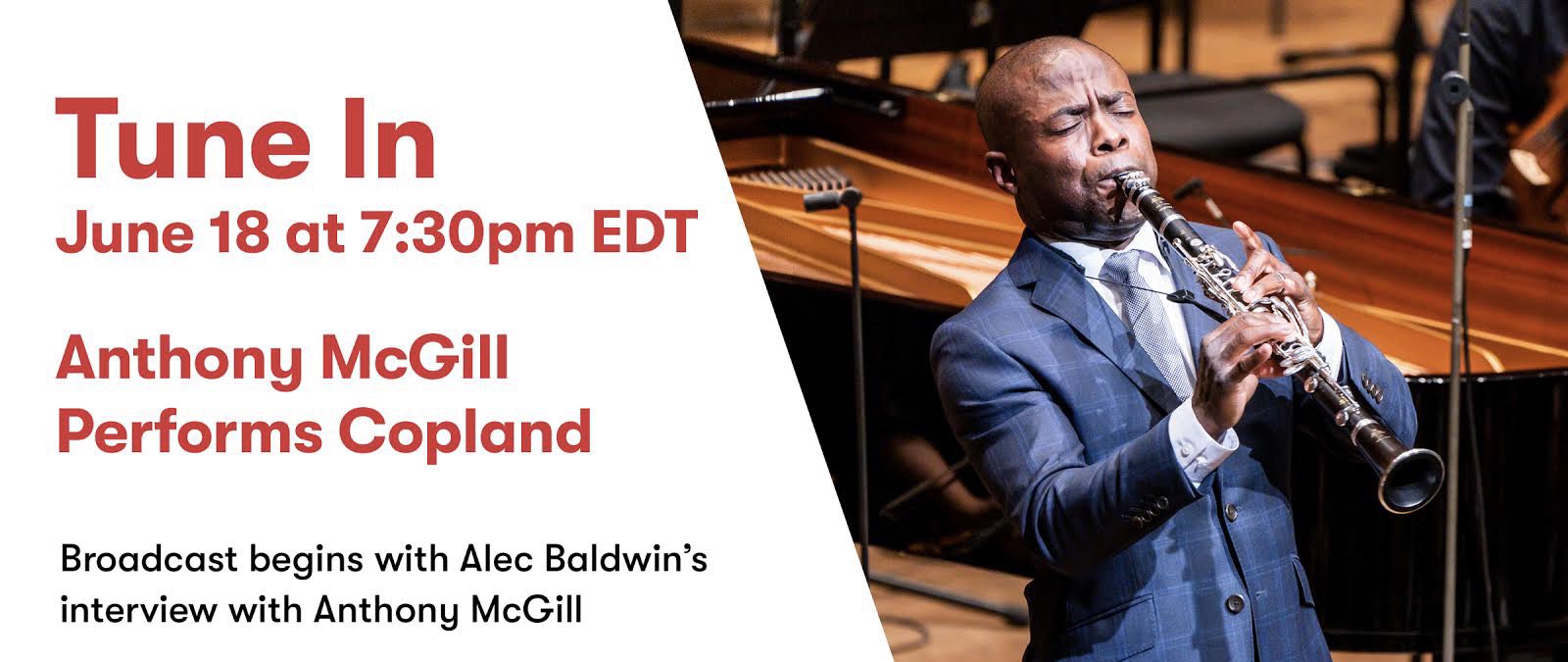 Tune In
June 18 at 7:30pm EDT

Anthony McGill
Performs Copland

Broadcast begins with Alec Baldwin's interview with Anthony McGill